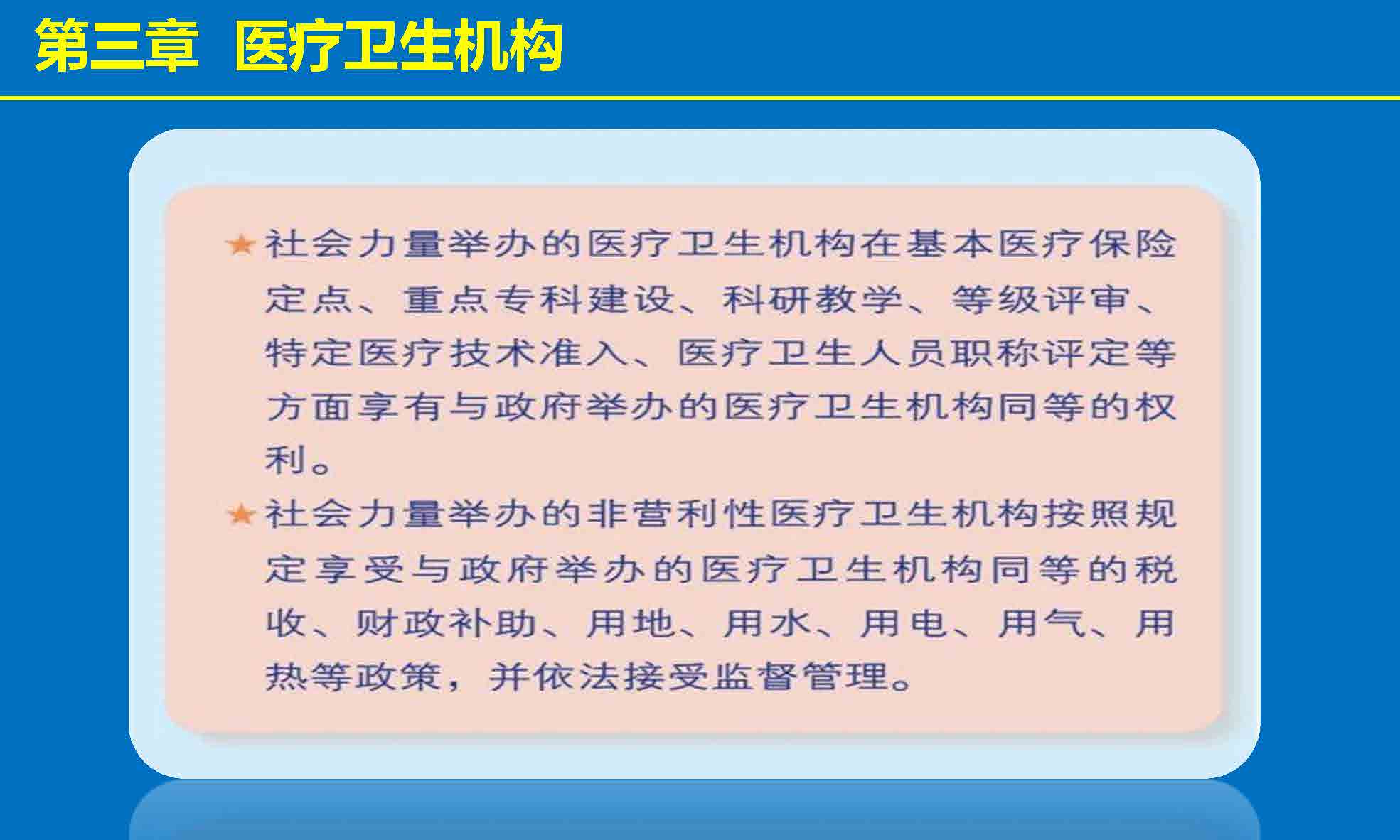 第三章 医疗卫生机构

★社会力量举办的医疗卫生机构在基本医疗保险定点、重点专科建设、科研教学、等级评审、特定医疗技术准入、医疗卫生人员职称评定等方面享有与政府举办的医疗卫生机构同等的权利。

★社会力量举办的非营利性医疗卫生机构按照规定享受与政府举办的医疗卫生机构同等的税收、财政补助、用地、用水、用电、用气、用热等政策，并依法接受监督管理。